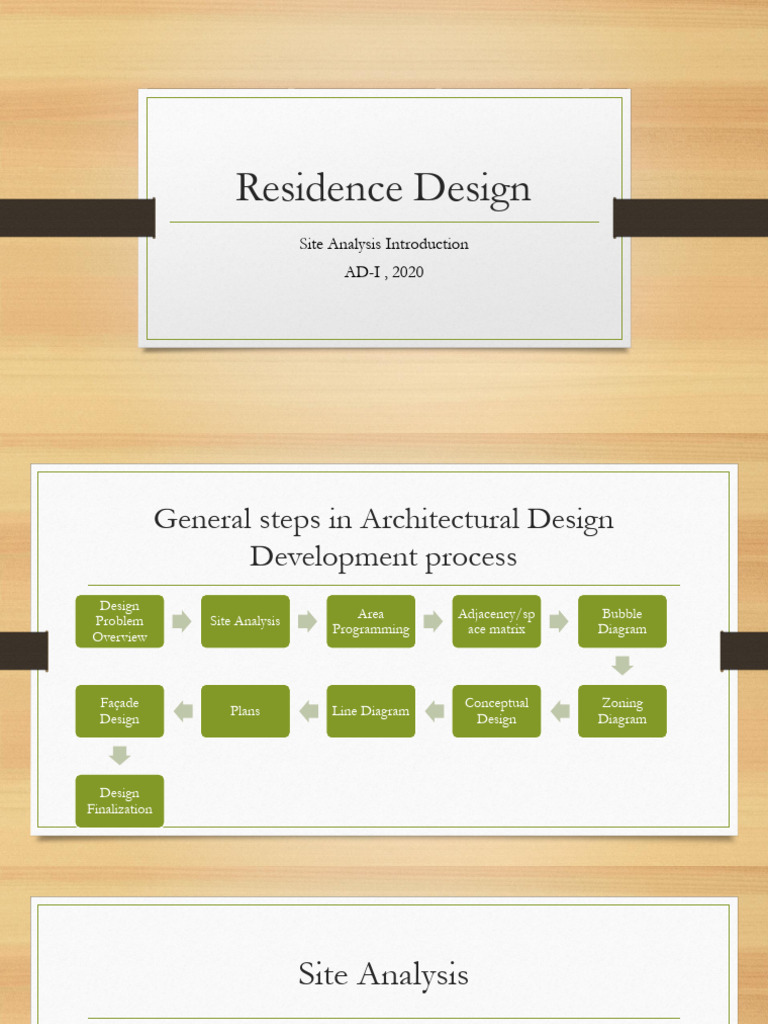 Residence Design

Site Analysis Introduction

AD-I , 2020

General steps in Architectural Design Development process

Design Problem Overview

Site Analysis

Area Programming

Adjacency/space matrix

Bubble Diagram

Zoning Diagram

Conceptual Design

Line Diagram

Plans

Façade Design

Design Finalization

Site Analysis